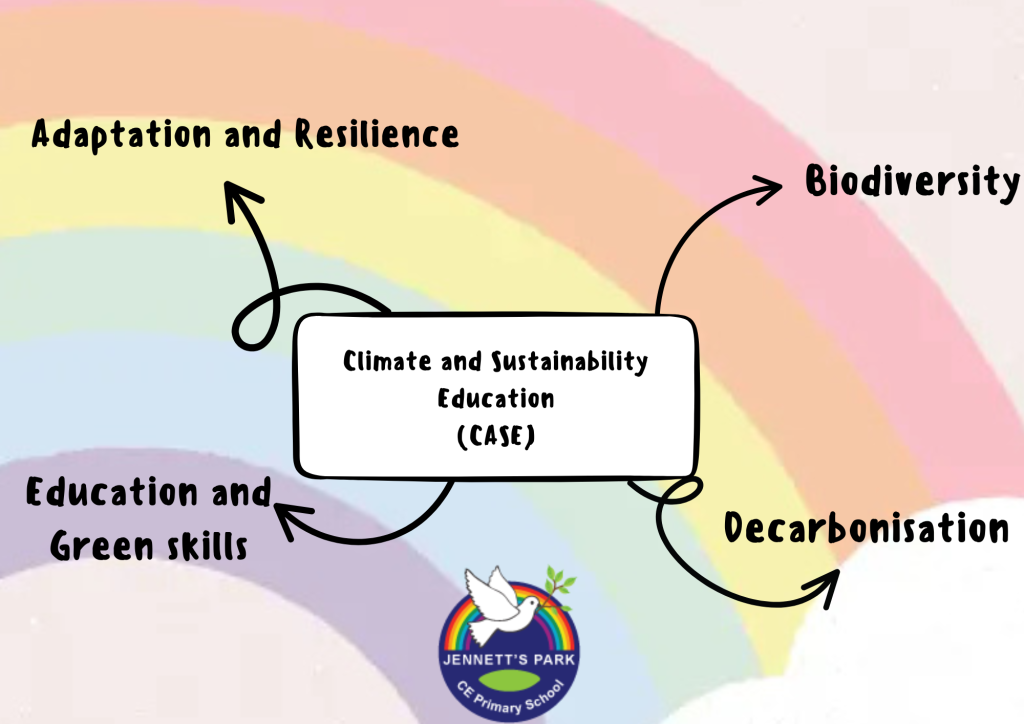 Adaptation and Resilience

Biodiversity

Climate and Sustainability Education (CASE)

Education and Green skills

Decarbonisation

JENNETT'S PARK
CE Primary School